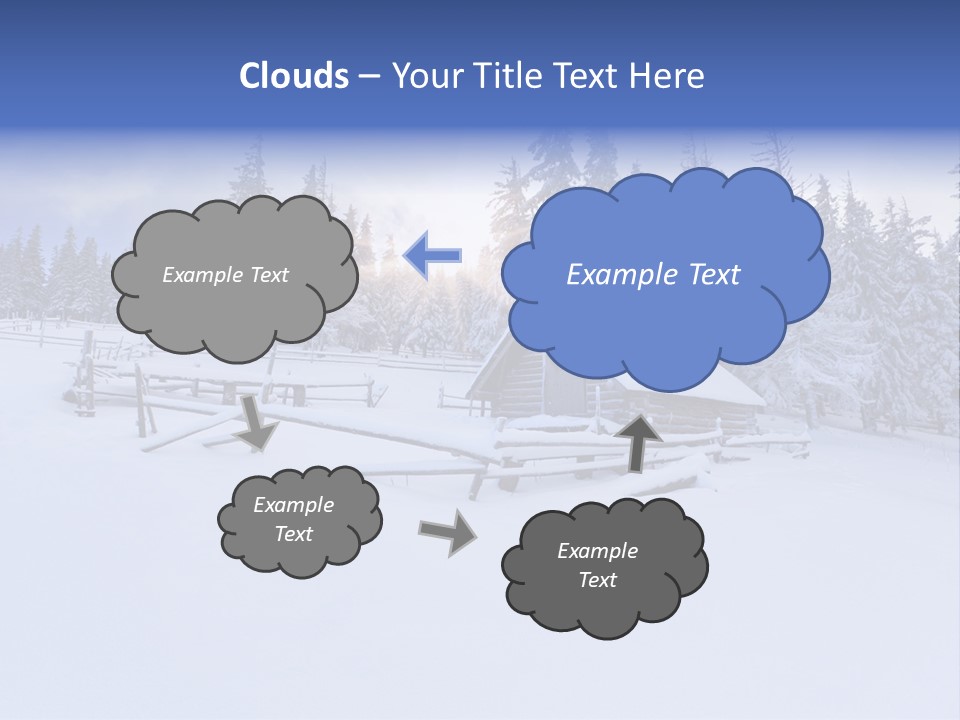 Clouds – Your Title Text Here

Example Text

Example Text

Example Text

Example Text